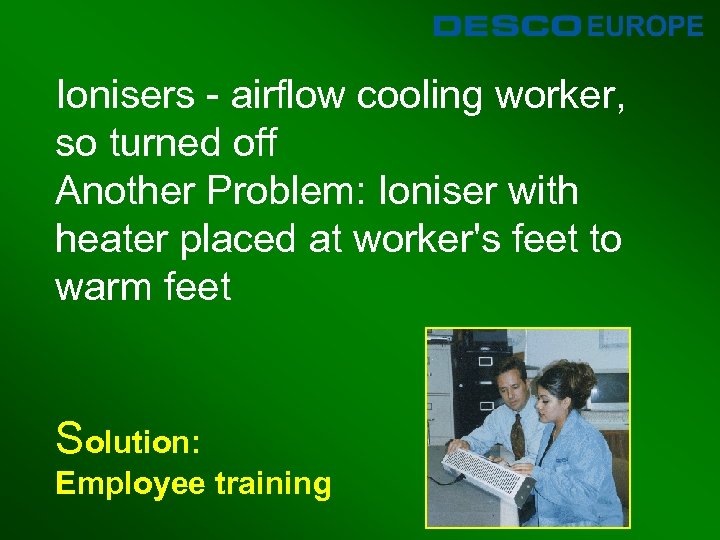 DESCO EUROPE

Ionisers - airflow cooling worker, so turned off
Another Problem: Ioniser with heater placed at worker's feet to warm feet

Solution:
Employee training